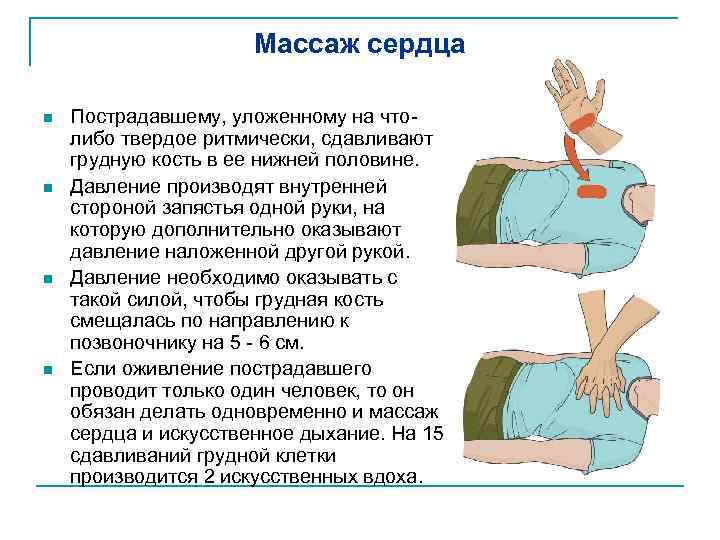 Массаж сердца

Пострадавшему, уложенному на что-либо твердое ритмически, сдавливают грудную кость в ее нижней половине.

Давление производят внутренней стороной запястья одной руки, на которую дополнительно оказывают давление наложенной другой рукой.

Давление необходимо оказывать с такой силой, чтобы грудная кость смещалась по направлению к позвоночнику на 5 - 6 см.

Если оживление пострадавшего проводит только один человек, то он обязан делать одновременно и массаж сердца и искусственное дыхание. На 15 сдавливаний грудной клетки производится 2 искусственных вдоха.